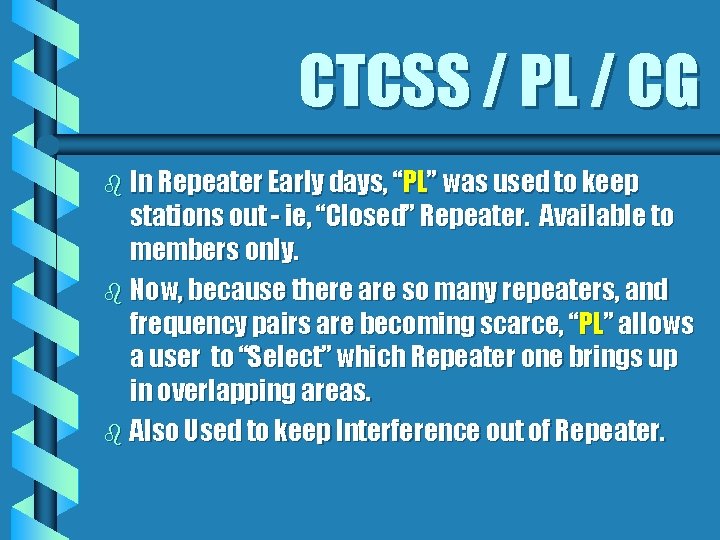 CTCSS / PL / CG

• In Repeater Early days, "PL" was used to keep stations out - ie, "Closed" Repeater. Available to members only.

• Now, because there are so many repeaters, and frequency pairs are becoming scarce, "PL" allows a user to "Select" which Repeater one brings up in overlapping areas.

• Also Used to keep Interference out of Repeater.